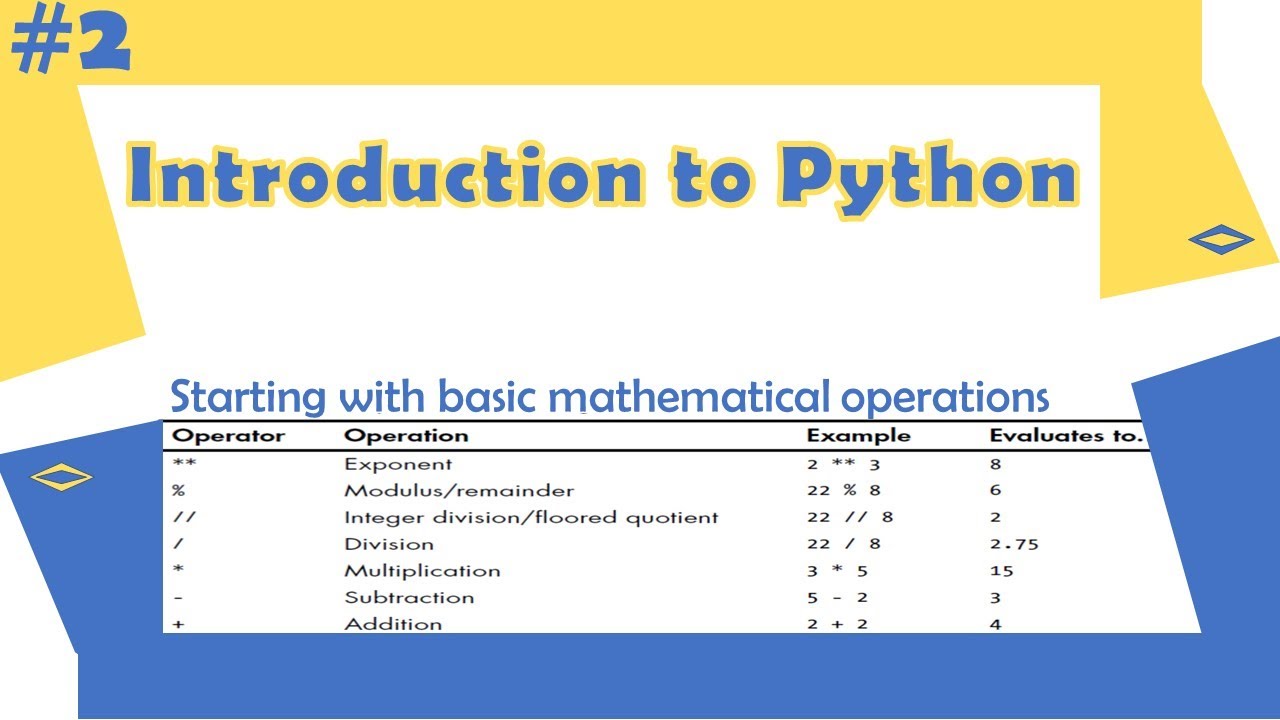 #2

Introduction to Python

Starting with basic mathematical operations

| Operator | Operation | Example | Evaluates to. |
|---|---|---|---|
| ** | Exponent | 2 ** 3 | 8 |
| % | Modulus/remainder | 22 % 8 | 6 |
| // | Integer division/floored quotient | 22 // 8 | 2 |
| / | Division | 22 / 8 | 2.75 |
| * | Multiplication | 3 * 5 | 15 |
| - | Subtraction | 5 - 2 | 3 |
| + | Addition | 2 + 2 | 4 |